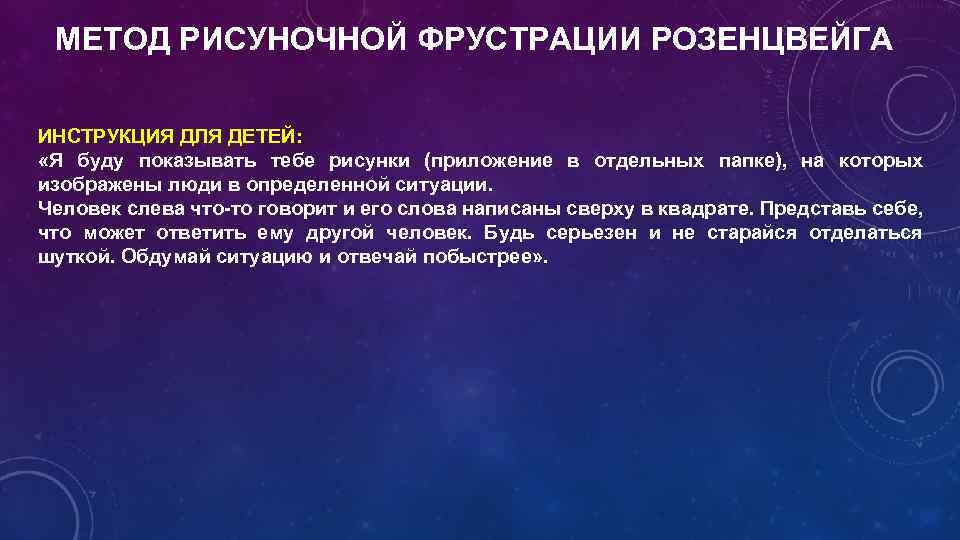 МЕТОД РИСУНОЧНОЙ ФРУСТРАЦИИ РОЗЕНЦВЕЙГА

ИНСТРУКЦИЯ ДЛЯ ДЕТЕЙ:
«Я буду показывать тебе рисунки (приложение в отдельных папке), на которых изображены люди в определенной ситуации.
Человек слева что-то говорит и его слова написаны сверху в квадрате. Представь себе, что может ответить ему другой человек. Будь серьезен и не старайся отделаться шуткой. Обдумай ситуацию и отвечай побыстрее».